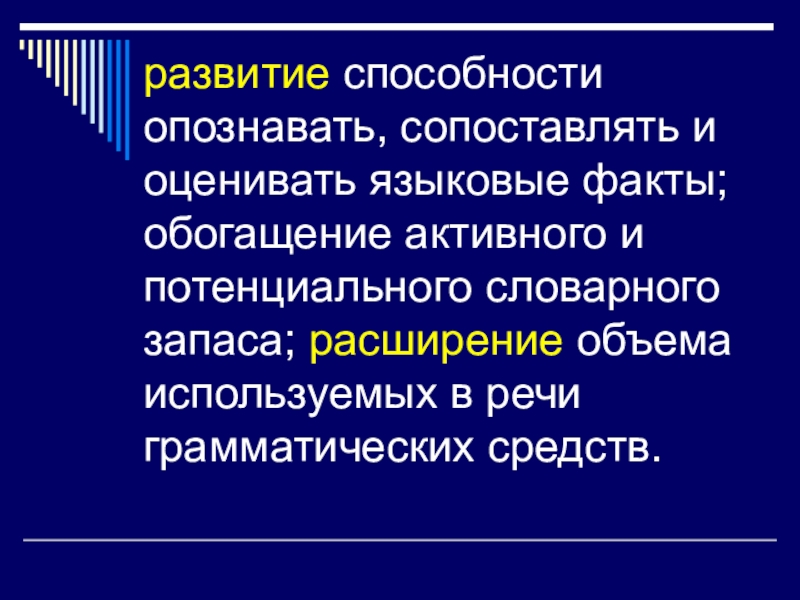 развитие способности опознавать, сопоставлять и оценивать языковые факты; обогащение активного и потенциального словарного запаса; расширение объема используемых в речи грамматических средств.